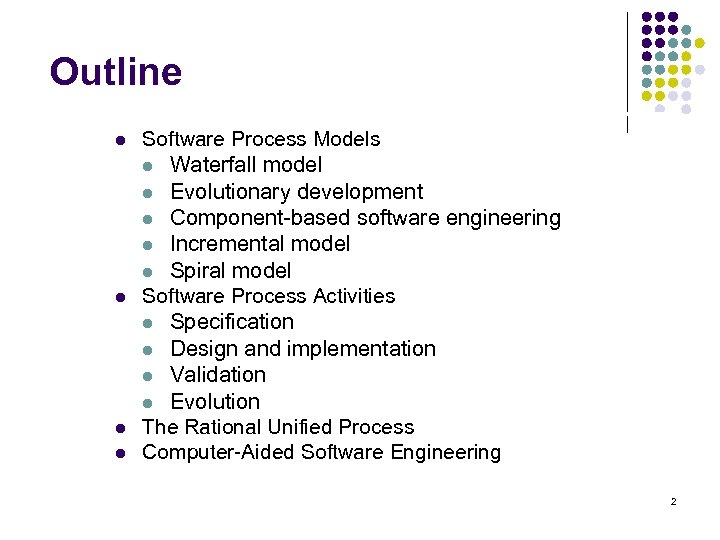 Outline

- Software Process Models
  - Waterfall model
  - Evolutionary development
  - Component-based software engineering
  - Incremental model
  - Spiral model
- Software Process Activities
  - Specification
  - Design and implementation
  - Validation
  - Evolution
- The Rational Unified Process
- Computer-Aided Software Engineering

2